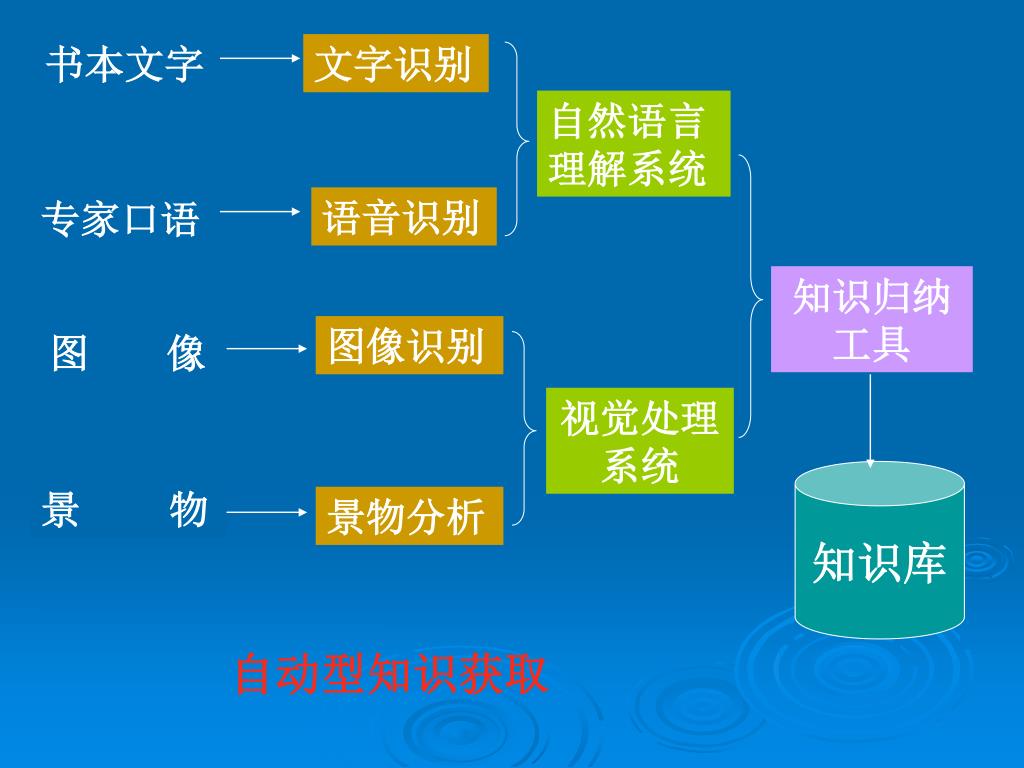 书本文字
文字识别

专家口语
语音识别

自然语言理解系统

图　　像
图像识别

景　　物
景物分析

视觉处理系统

知识归纳工具

知识库

自动型知识获取